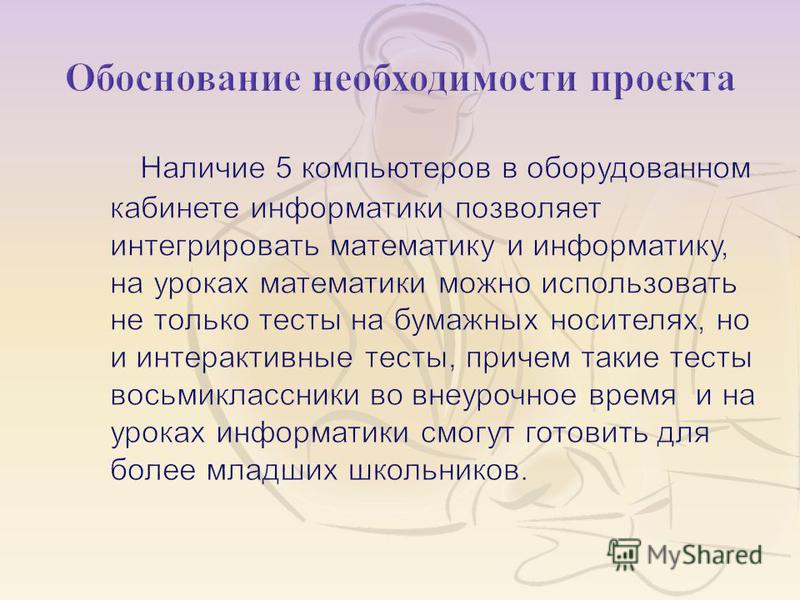 Обоснование необходимости проекта

Наличие 5 компьютеров в оборудованном кабинете информатики позволяет интегрировать математику и информатику, на уроках математики можно использовать не только тесты на бумажных носителях, но и интерактивные тесты, причем такие тесты восьмиклассники во внеурочное время и на уроках информатики смогут готовить для более младших школьников.

MyShared